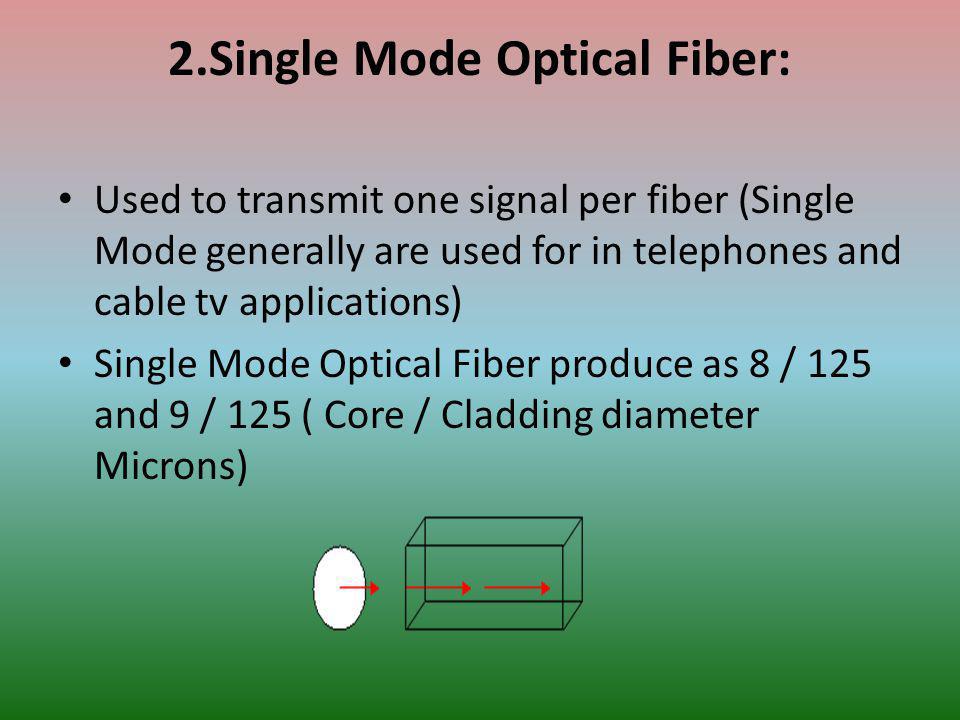 2.Single Mode Optical Fiber:

• Used to transmit one signal per fiber (Single Mode generally are used for in telephones and cable tv applications)

• Single Mode Optical Fiber produce as 8 / 125 and 9 / 125 ( Core / Cladding diameter Microns)